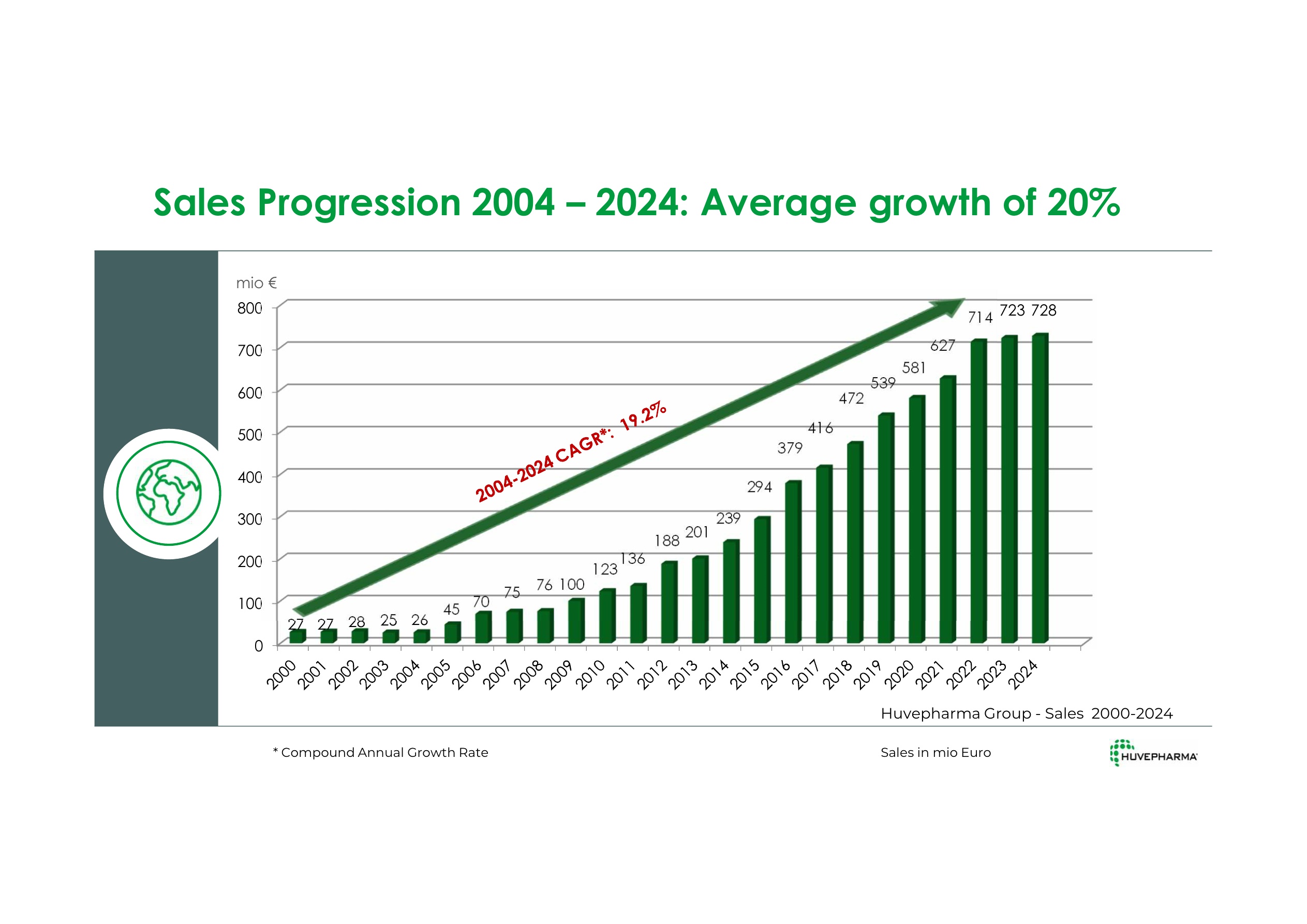 Sales Progression 2004 – 2024: Average growth of 20%

mio €

800
700
600
500
400
300
200
100
0

2004-2024 CAGR*: 19.2%

27 27 28 25 26 45 70 75 76 100 123 136 188 201 239 294 379 416 472 539 581 627 714 723 728

2000 2001 2002 2003 2004 2005 2006 2007 2008 2009 2010 2011 2012 2013 2014 2015 2016 2017 2018 2019 2020 2021 2022 2023 2024

Huvepharma Group - Sales 2000-2024

* Compound Annual Growth Rate

Sales in mio Euro

HUVEPHARMA